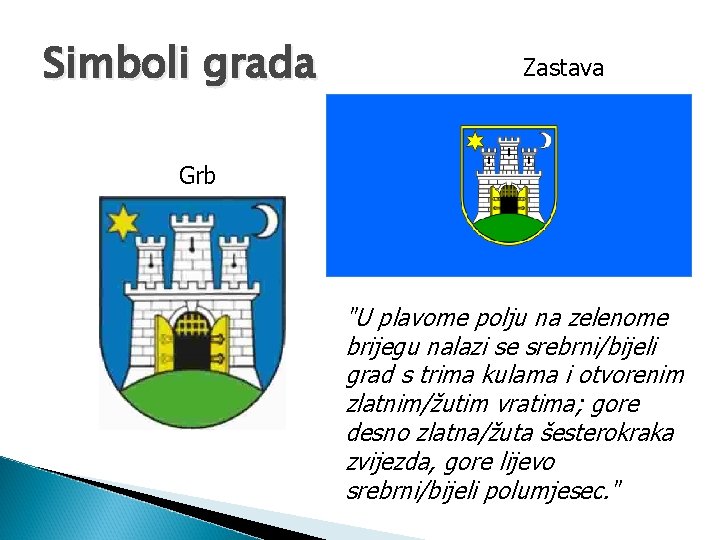 Simboli grada

Zastava

Grb

"U plavome polju na zelenome brijegu nalazi se srebrni/bijeli grad s trima kulama i otvorenim zlatnim/žutim vratima; gore desno zlatna/žuta šesterokraka zvijezda, gore lijevo srebrni/bijeli polumjesec."